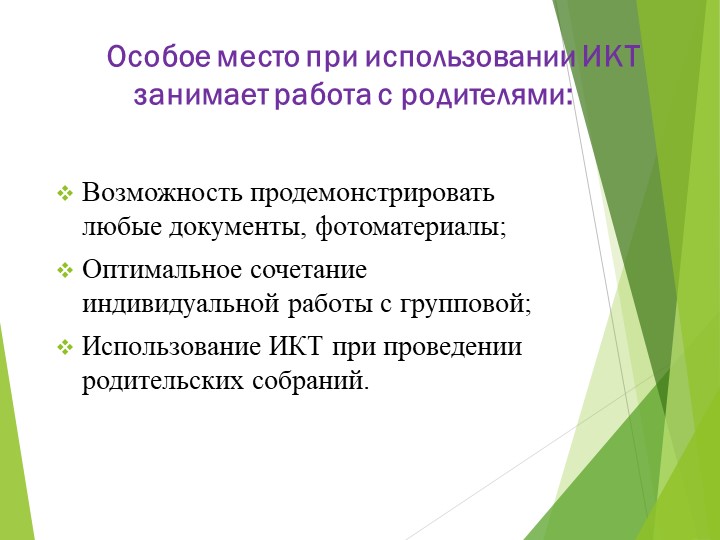 Особое место при использовании ИКТ занимает работа с родителями:

❖ Возможность продемонстрировать любые документы, фотоматериалы;

❖ Оптимальное сочетание индивидуальной работы с групповой;

❖ Использование ИКТ при проведении родительских собраний.